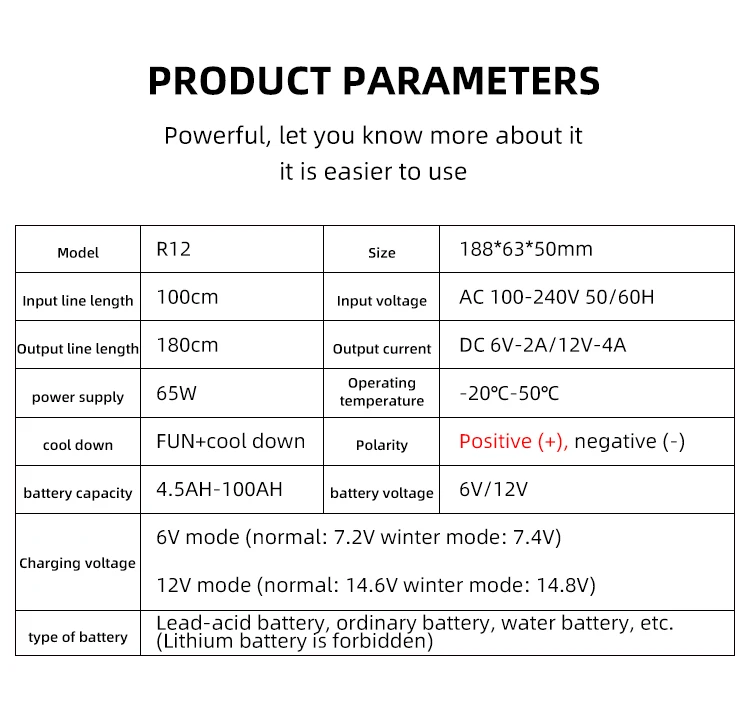 PRODUCT PARAMETERS

Powerful, let you know more about it
it is easier to use

| Model | R12 | Size | 188*63*50mm |
|---|---|---|---|
| Input line length | 100cm | Input voltage | AC 100-240V 50/60H |
| Output line length | 180cm | Output current | DC 6V-2A/12V-4A |
| power supply | 65W | Operating temperature | -20℃-50℃ |
| cool down | FUN+cool down | Polarity | Positive (+), negative (-) |
| battery capacity | 4.5AH-100AH | battery voltage | 6V/12V |
| Charging voltage | 6V mode (normal: 7.2V winter mode: 7.4V) 12V mode (normal: 14.6V winter mode: 14.8V) | | |
| type of battery | Lead-acid battery, ordinary battery, water battery, etc. (Lithium battery is forbidden) | | |